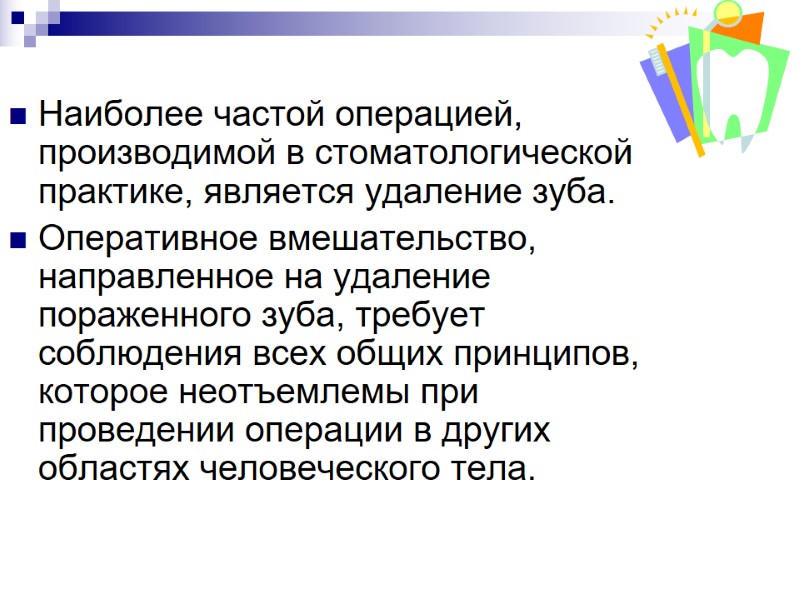 Наиболее частой операцией, производимой в стоматологической практике, является удаление зуба.

Оперативное вмешательство, направленное на удаление пораженного зуба, требует соблюдения всех общих принципов, которое неотъемлемы при проведении операции в других областях человеческого тела.